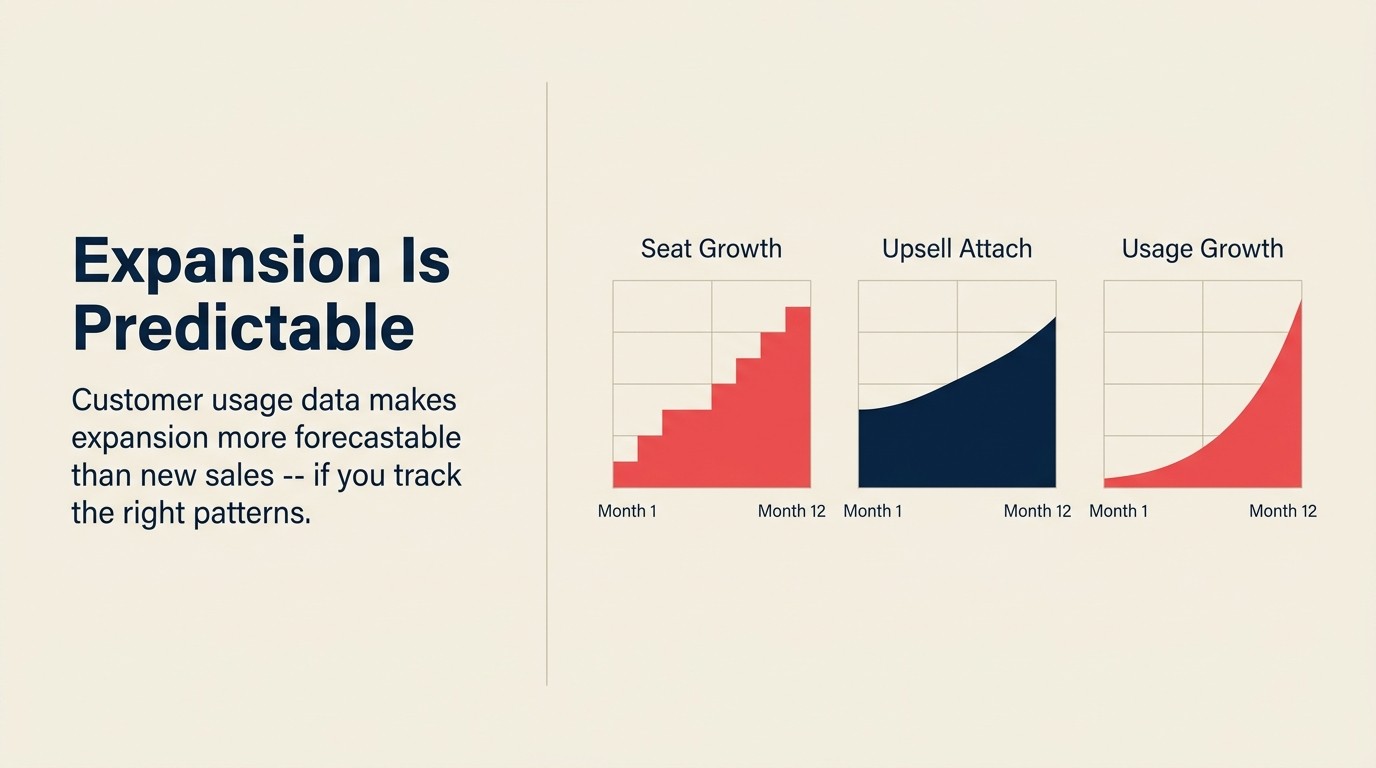 Expansion Is Predictable

Customer usage data makes expansion more forecastable than new sales -- if you track the right patterns.

Seat Growth

Month 1

Month 12

Upsell Attach

Month 1

Month 12

Usage Growth

Month 1

Month 12